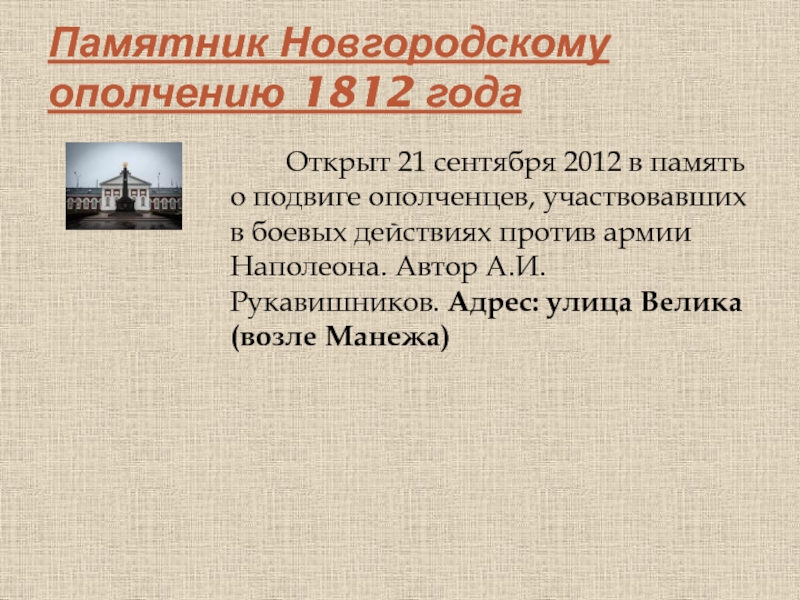 Памятник Новгородскому ополчению 1812 года

Открыт 21 сентября 2012 в память о подвиге ополченцев, участвовавших в боевых действиях против армии Наполеона. Автор А.И. Рукавишников. Адрес: улица Велика (возле Манежа)